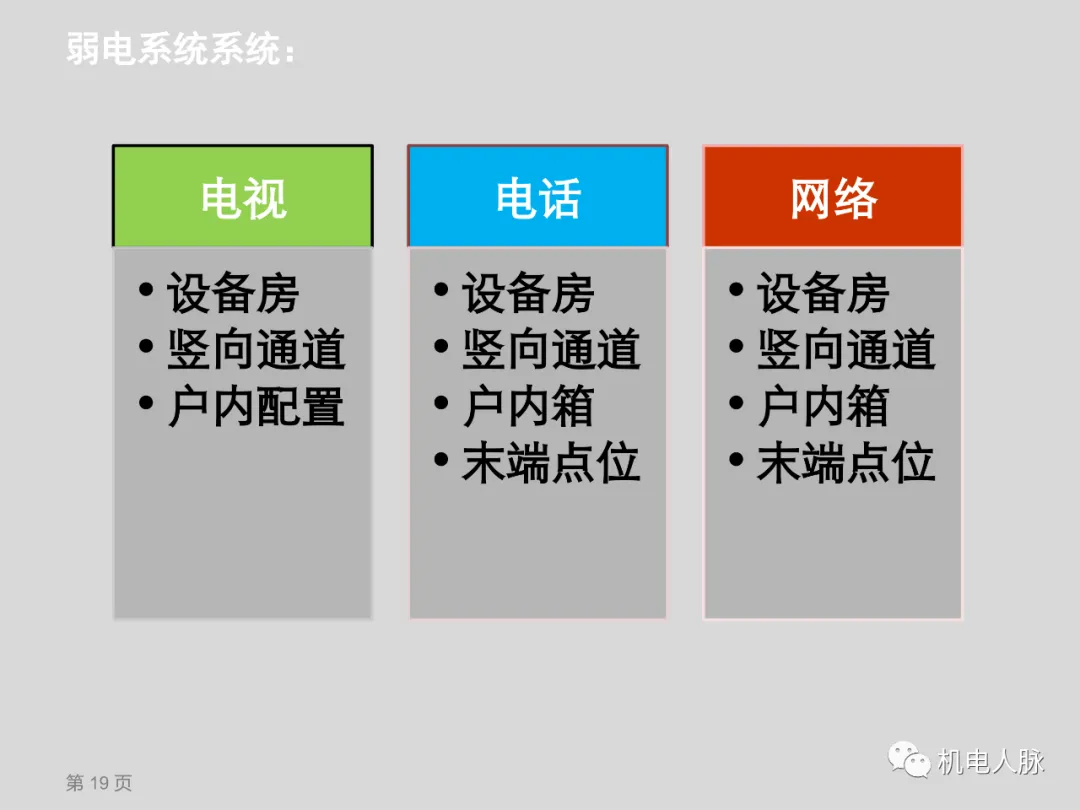 弱电系统系统：

电视

• 设备房
• 竖向通道
• 户内配置

电话

• 设备房
• 竖向通道
• 户内箱
• 末端点位

网络

• 设备房
• 竖向通道
• 户内箱
• 末端点位

第 19 页

机电人脉